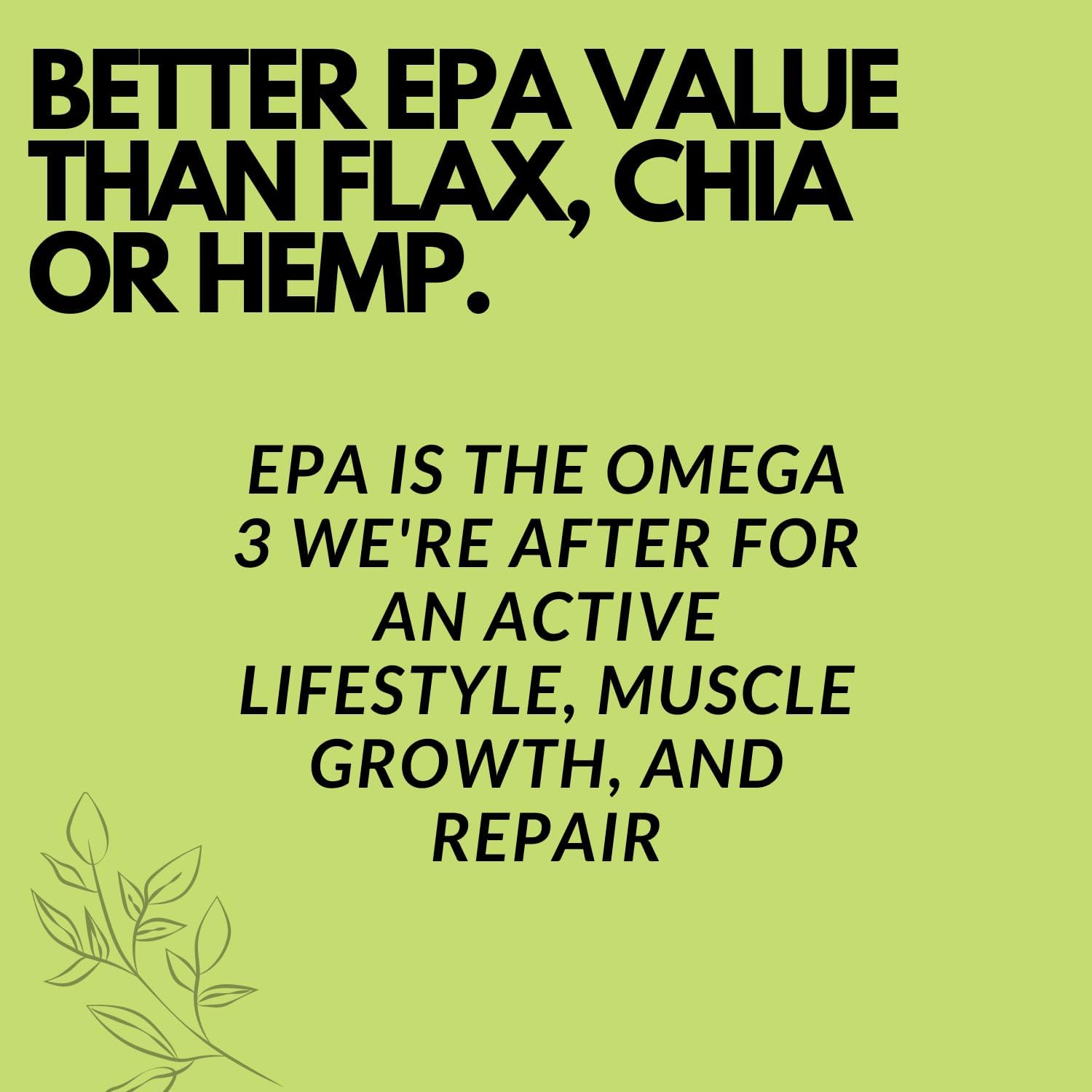 BETTER EPA VALUE THAN FLAX, CHIA OR HEMP.

EPA IS THE OMEGA 3 WE'RE AFTER FOR AN ACTIVE LIFESTYLE, MUSCLE GROWTH, AND REPAIR